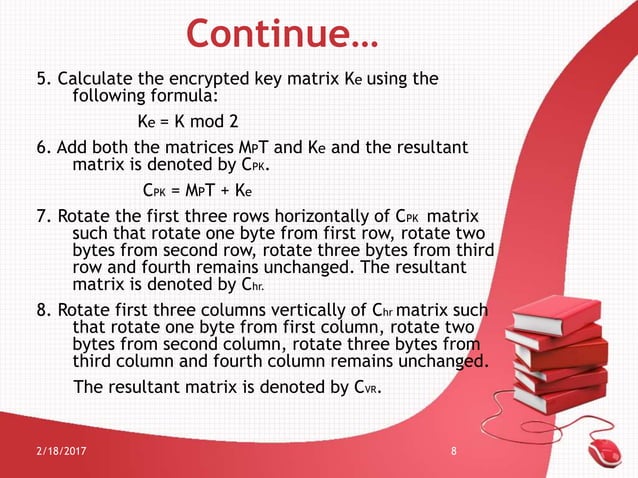 Continue…

5. Calculate the encrypted key matrix $K_e$ using the following formula:

$K_e = K \bmod 2$

6. Add both the matrices $M_PT$ and $K_e$ and the resultant matrix is denoted by $C_{PK}$.

$C_{PK} = M_PT + K_e$

7. Rotate the first three rows horizontally of $C_{PK}$ matrix such that rotate one byte from first row, rotate two bytes from second row, rotate three bytes from third row and fourth remains unchanged. The resultant matrix is denoted by $C_{hr}$.

8. Rotate first three columns vertically of $C_{hr}$ matrix such that rotate one byte from first column, rotate two bytes from second column, rotate three bytes from third column and fourth column remains unchanged.

The resultant matrix is denoted by $C_{VR}$.

2/18/2017

8